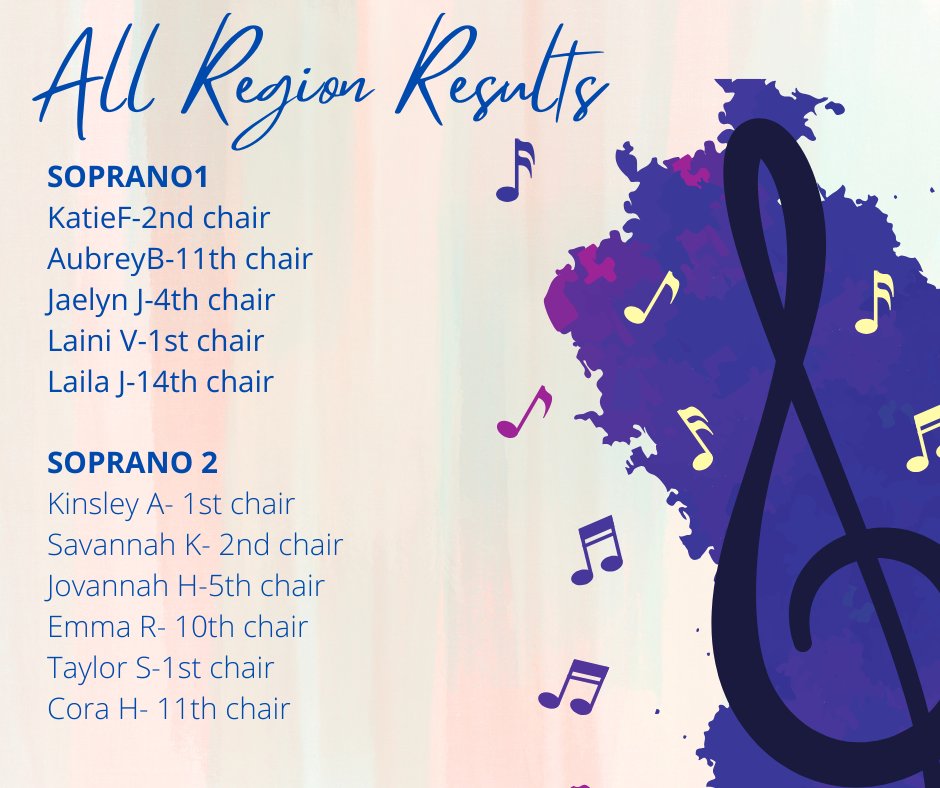 All Region Results

SOPRANO1
KatieF-2nd chair
AubreyB-11th chair
Jaelyn J-4th chair
Laini V-1st chair
Laila J-14th chair

SOPRANO 2
Kinsley A- 1st chair
Savannah K- 2nd chair
Jovannah H-5th chair
Emma R- 10th chair
Taylor S-1st chair
Cora H- 11th chair